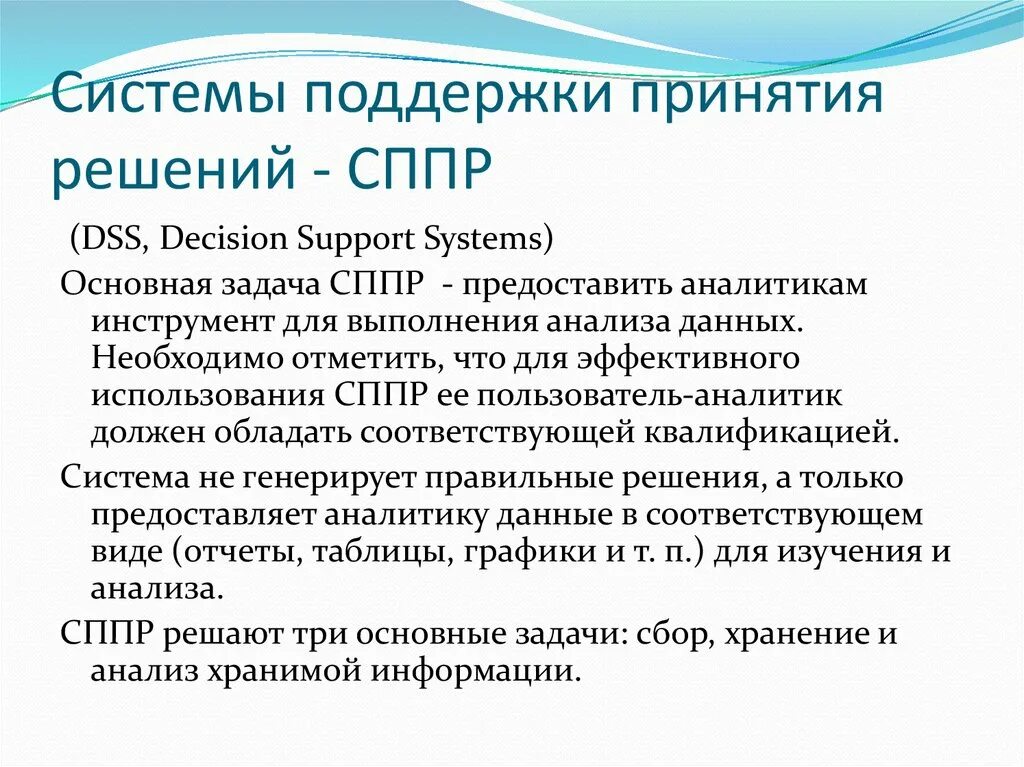 Системы поддержки принятия решений - СППР

(DSS, Decision Support Systems)

Основная задача СППР - предоставить аналитикам инструмент для выполнения анализа данных. Необходимо отметить, что для эффективного использования СППР ее пользователь-аналитик должен обладать соответствующей квалификацией.

Система не генерирует правильные решения, а только предоставляет аналитику данные в соответствующем виде (отчеты, таблицы, графики и т. п.) для изучения и анализа.

СППР решают три основные задачи: сбор, хранение и анализ хранимой информации.